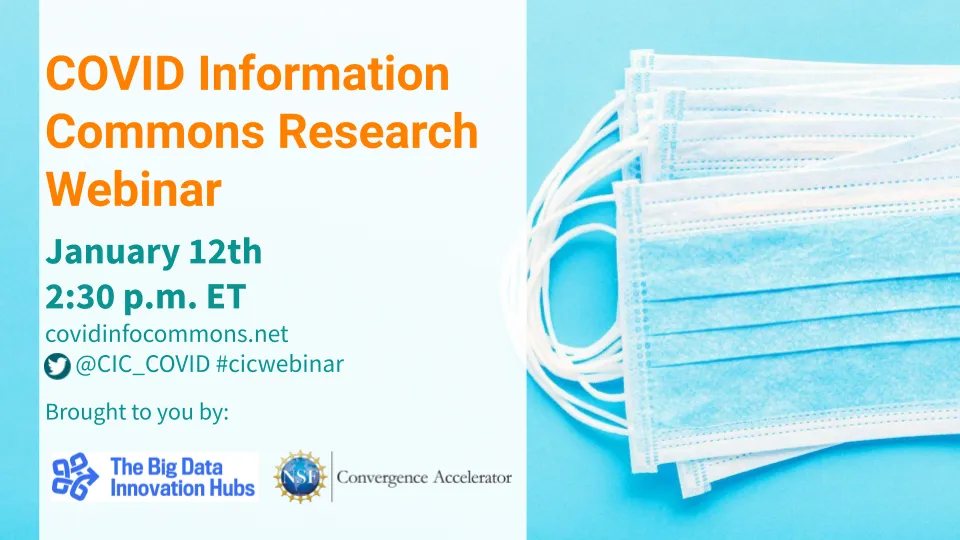 COVID Information Commons Research Webinar

January 12th
2:30 p.m. ET
covidinfocommons.net
@CIC_COVID #cicwebinar

Brought to you by:

The Big Data Innovation Hubs

NSF Convergence Accelerator